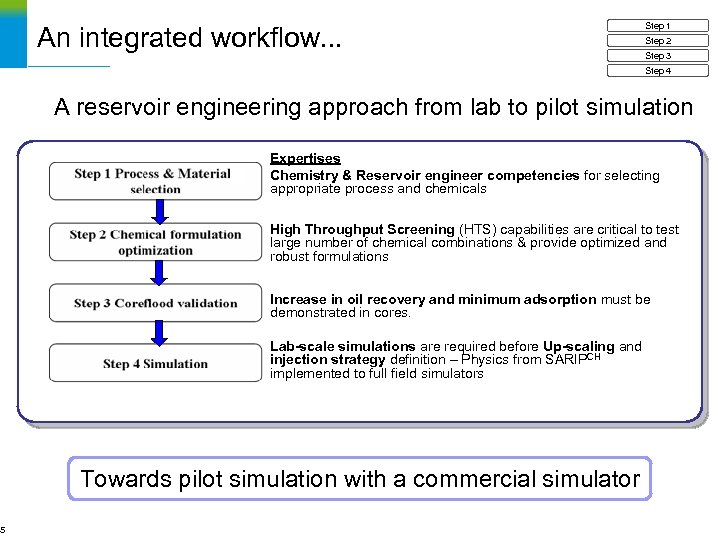 An integrated workflow...

Step 1
Step 2
Step 3
Step 4

A reservoir engineering approach from lab to pilot simulation

Step 1 Process & Material selection

Step 2 Chemical formulation optimization

Step 3 Coreflood validation

Step 4 Simulation

Expertises

Chemistry & Reservoir engineer competencies for selecting appropriate process and chemicals

High Throughput Screening (HTS) capabilities are critical to test large number of chemical combinations & provide optimized and robust formulations

Increase in oil recovery and minimum adsorption must be demonstrated in cores.

Lab-scale simulations are required before Up-scaling and injection strategy definition – Physics from SARIP$^{CH}$ implemented to full field simulators

Towards pilot simulation with a commercial simulator

5